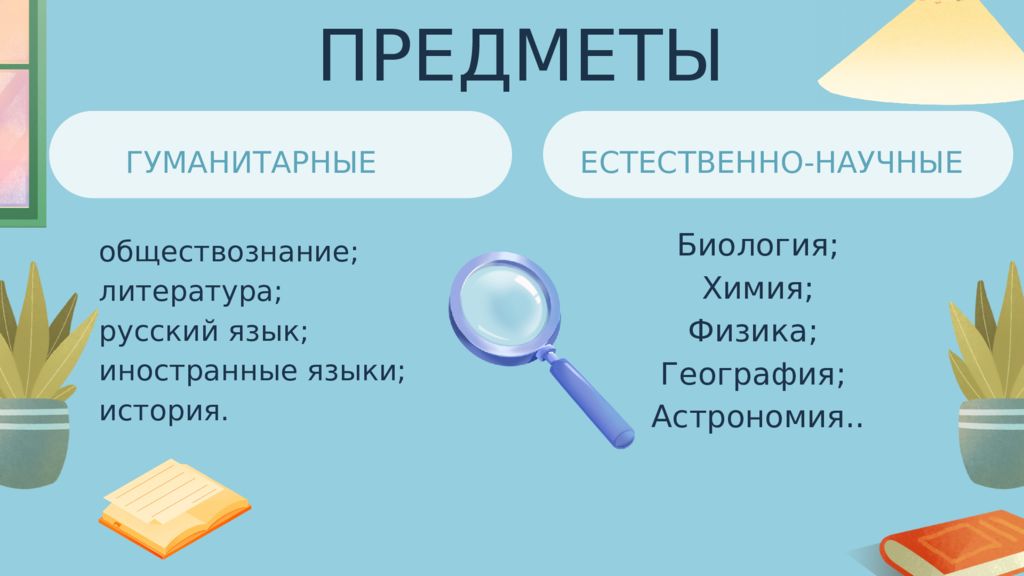 ПРЕДМЕТЫ

ГУМАНИТАРНЫЕ

обществознание;
литература;
русский язык;
иностранные языки;
история.

ЕСТЕСТВЕННО-НАУЧНЫЕ

Биология;
Химия;
Физика;
География;
Астрономия..